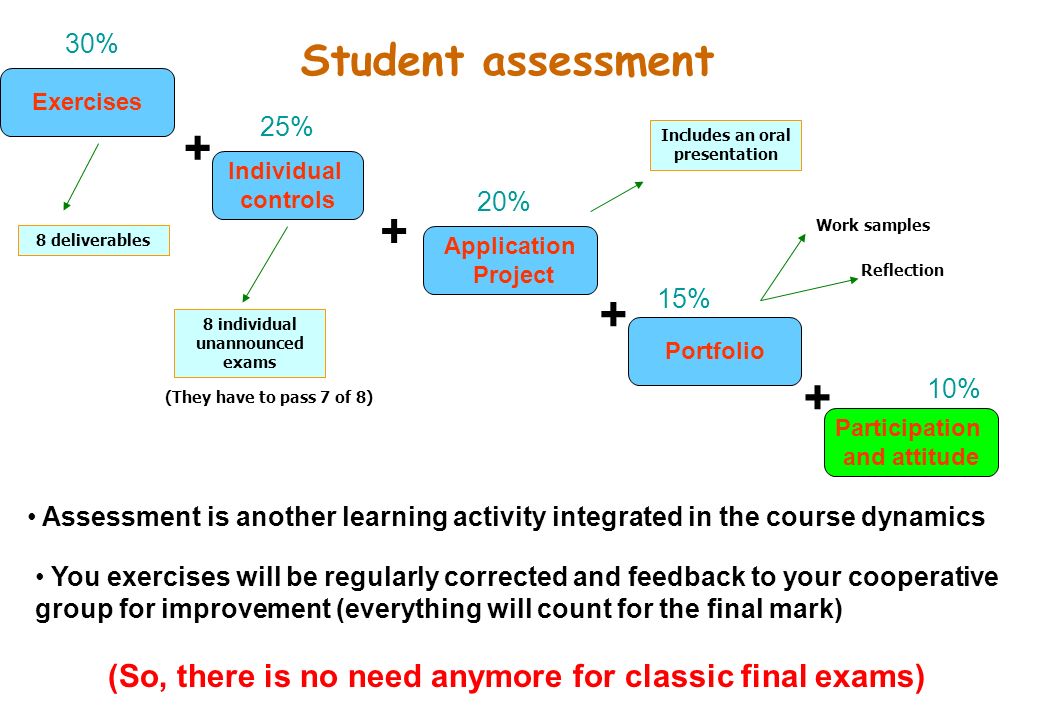 Student assessment

30%

Exercises

8 deliverables

+

25%

Individual controls

8 individual unannounced exams

(They have to pass 7 of 8)

+

20%

Application Project

Includes an oral presentation

+

15%

Portfolio

Work samples

Reflection

+

10%

Participation and attitude

• Assessment is another learning activity integrated in the course dynamics

• You exercises will be regularly corrected and feedback to your cooperative group for improvement (everything will count for the final mark)

(So, there is no need anymore for classic final exams)